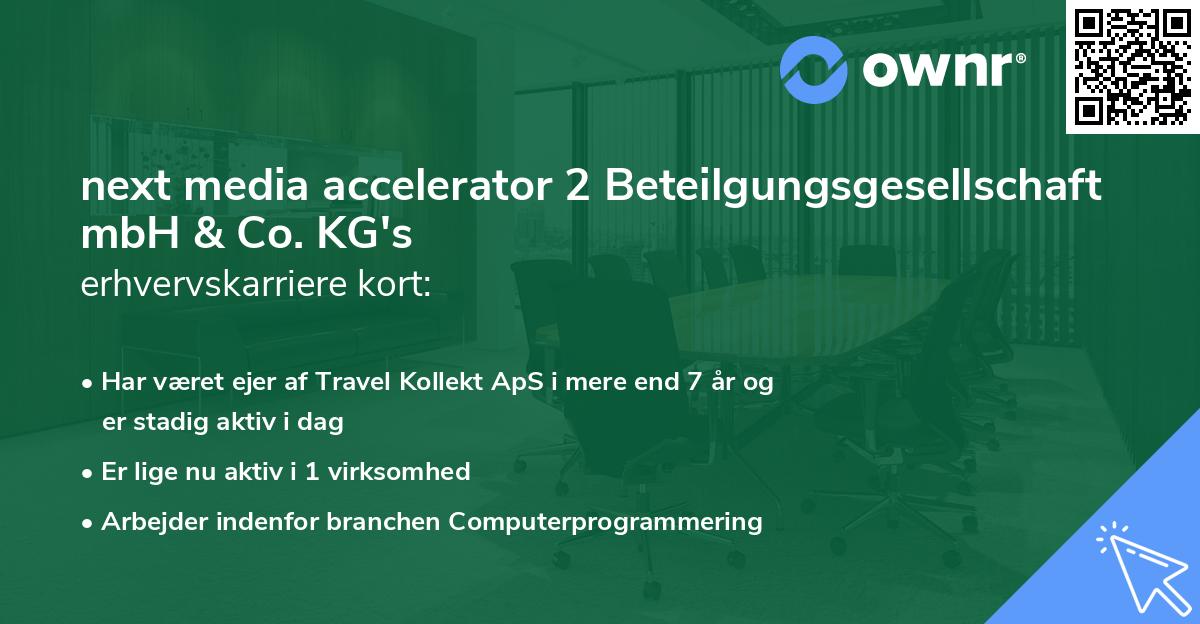 ownr®

next media accelerator 2 Beteilgungsgesellschaft mbH & Co. KG's
erhvervskarriere kort:

• Har været ejer af Travel Kollekt ApS i mere end 7 år og er stadig aktiv i dag
• Er lige nu aktiv i 1 virksomhed
• Arbejder indenfor branchen Computerprogrammering